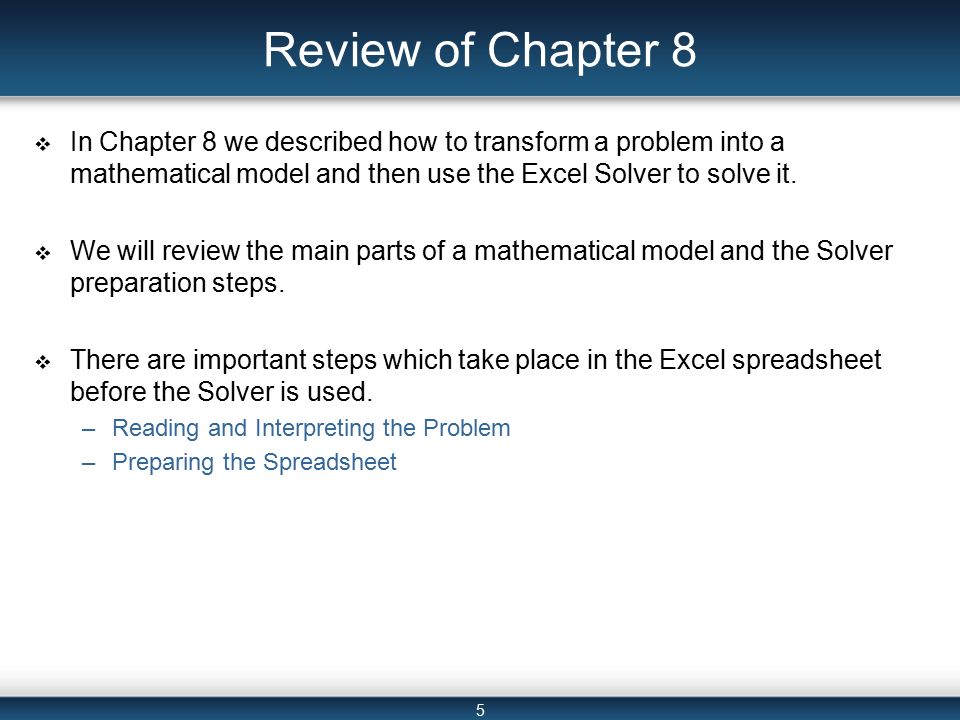 Review of Chapter 8

❖ In Chapter 8 we described how to transform a problem into a mathematical model and then use the Excel Solver to solve it.

❖ We will review the main parts of a mathematical model and the Solver preparation steps.

❖ There are important steps which take place in the Excel spreadsheet before the Solver is used.
– Reading and Interpreting the Problem
– Preparing the Spreadsheet

5